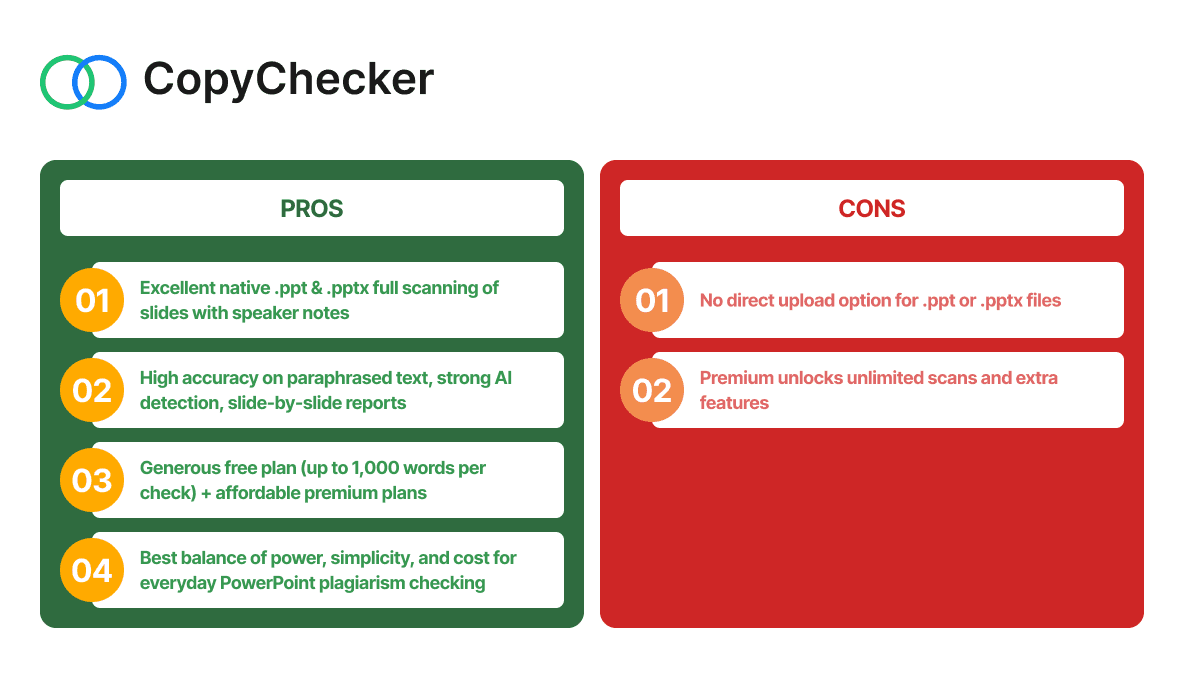 CopyChecker

PROS

01 Excellent native .ppt & .pptx full scanning of slides with speaker notes

02 High accuracy on paraphrased text, strong AI detection, slide-by-slide reports

03 Generous free plan (up to 1,000 words per check) + affordable premium plans

04 Best balance of power, simplicity, and cost for everyday PowerPoint plagiarism checking

CONS

01 No direct upload option for .ppt or .pptx files

02 Premium unlocks unlimited scans and extra features